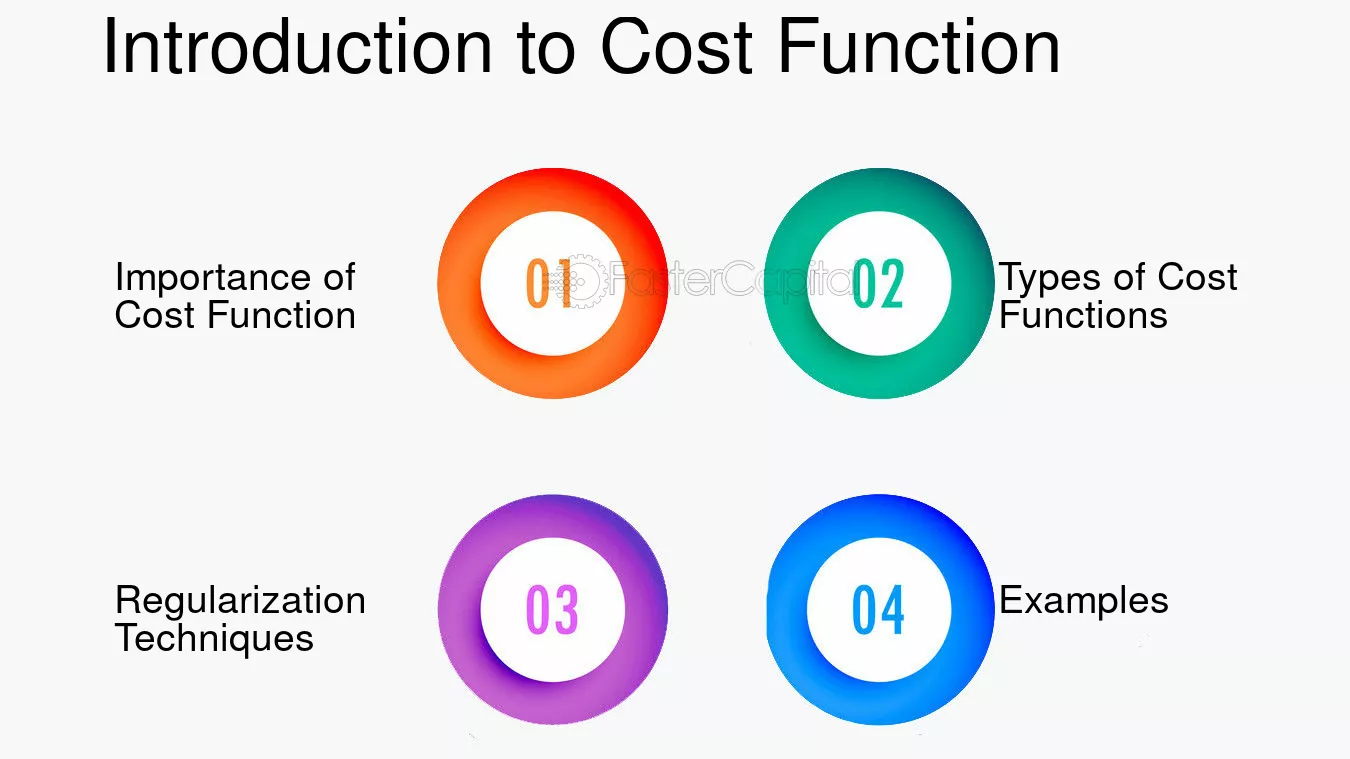 Introduction to Cost Function

Importance of Cost Function

01

FasterCapital

02

Types of Cost Functions

Regularization Techniques

03

04

Examples